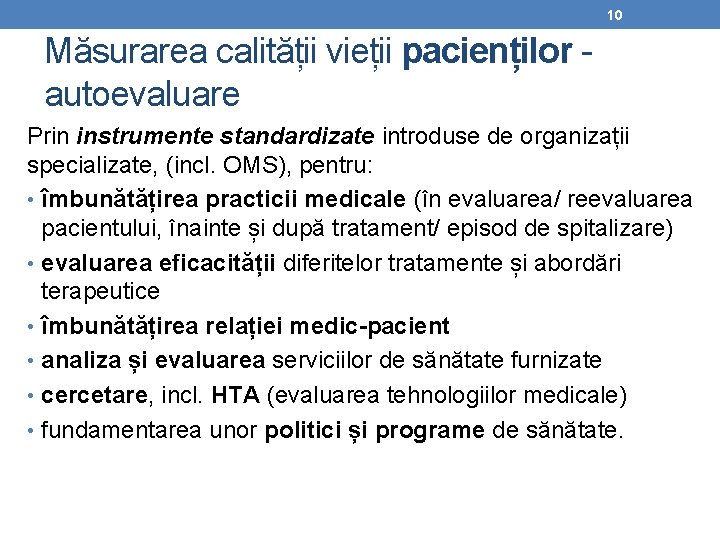 10

Măsurarea calității vieții pacienților - autoevaluare

Prin instrumente standardizate introduse de organizații specializate, (incl. OMS), pentru:

• îmbunătățirea practicii medicale (în evaluarea/ reevaluarea pacientului, înainte și după tratament/ episod de spitalizare)
• evaluarea eficacității diferitelor tratamente și abordări terapeutice
• îmbunătățirea relației medic-pacient
• analiza și evaluarea serviciilor de sănătate furnizate
• cercetare, incl. HTA (evaluarea tehnologiilor medicale)
• fundamentarea unor politici și programe de sănătate.